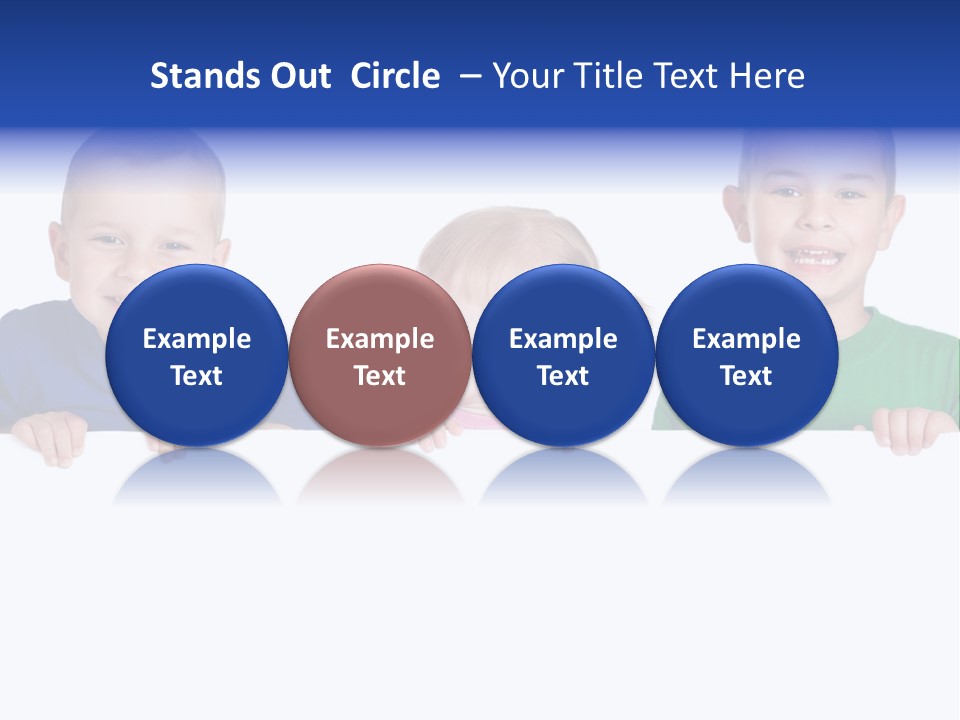 Stands Out Circle – Your Title Text Here

Example Text

Example Text

Example Text

Example Text